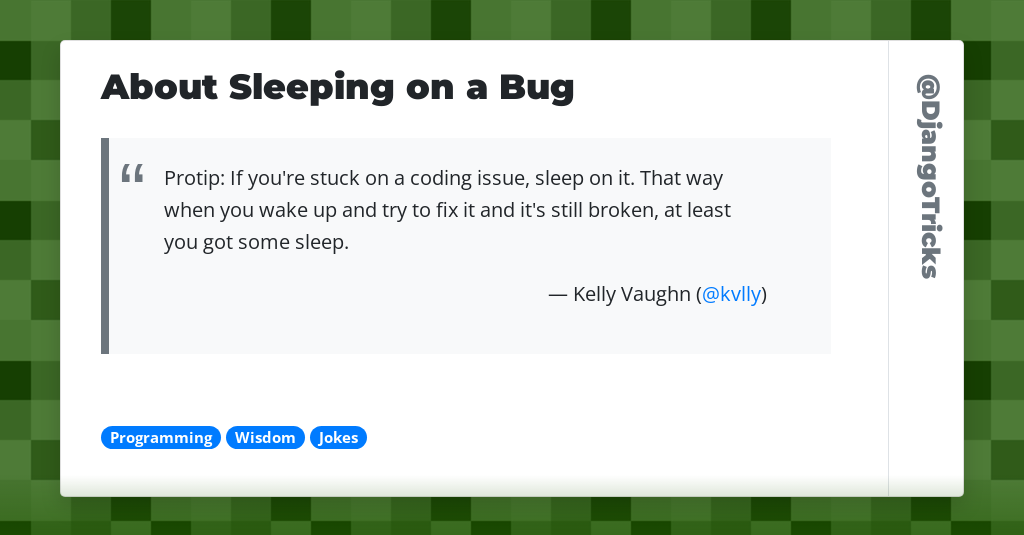 About Sleeping on a Bug

“ Protip: If you're stuck on a coding issue, sleep on it. That way when you wake up and try to fix it and it's still broken, at least you got some sleep.

— Kelly Vaughn (@kvlly)

Programming Wisdom Jokes

@DjangoTricks